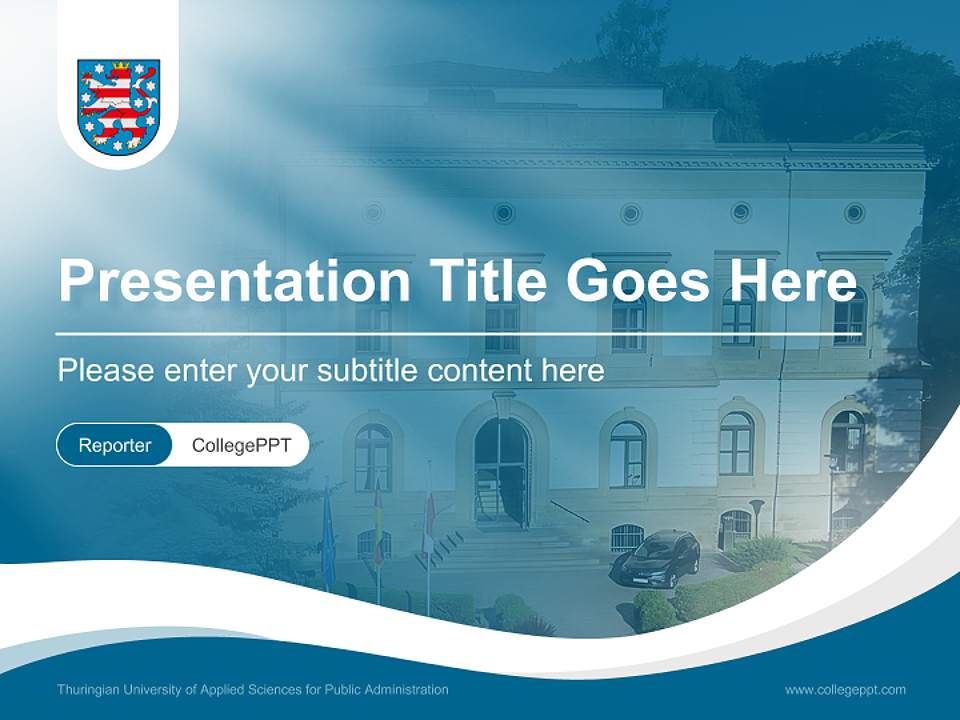 Presentation Title Goes Here

Please enter your subtitle content here

Reporter CollegePPT

Thuringian University of Applied Sciences for Public Administration

www.collegeppt.com